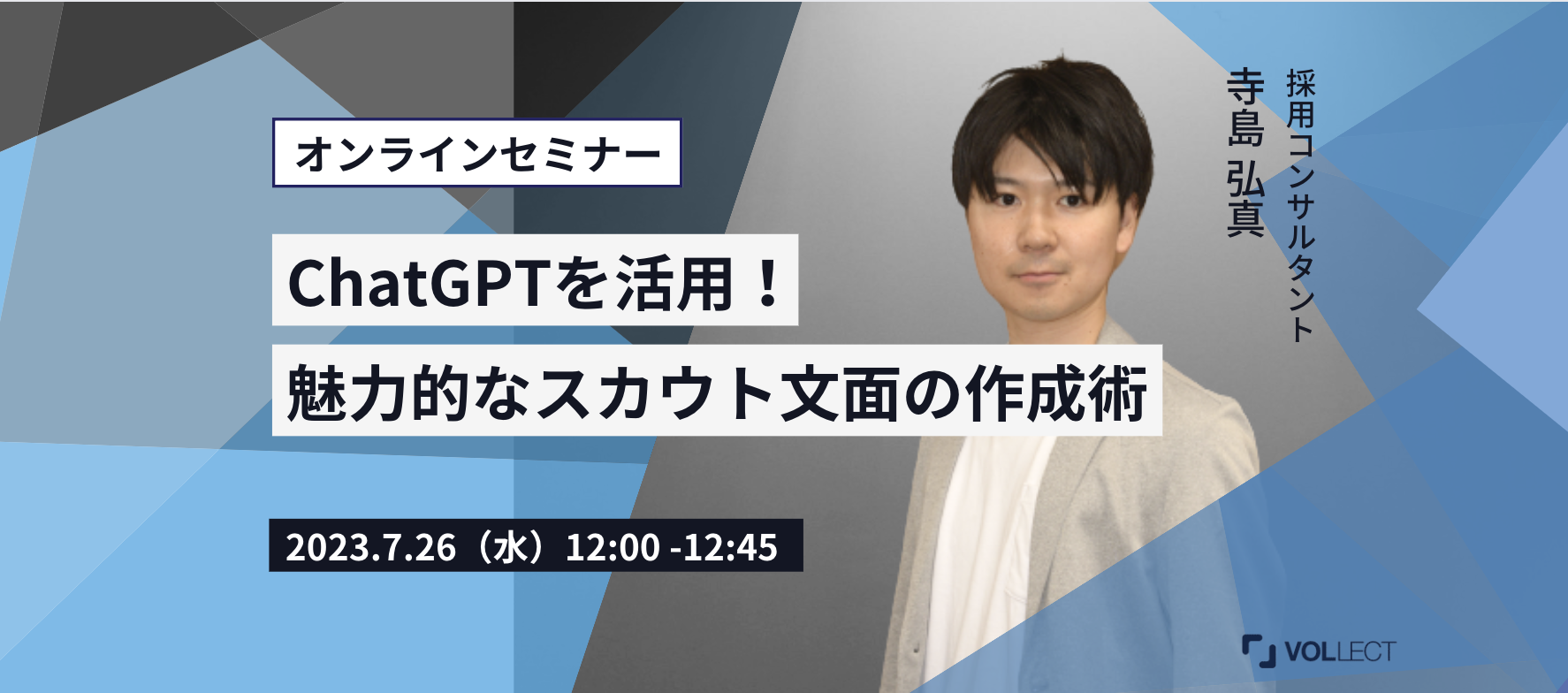 オンラインセミナー

ChatGPTを活用！
魅力的なスカウト文面の作成術

2023.7.26（水）12:00 -12:45

採用コンサルタント
寺島 弘真

VOLLECT